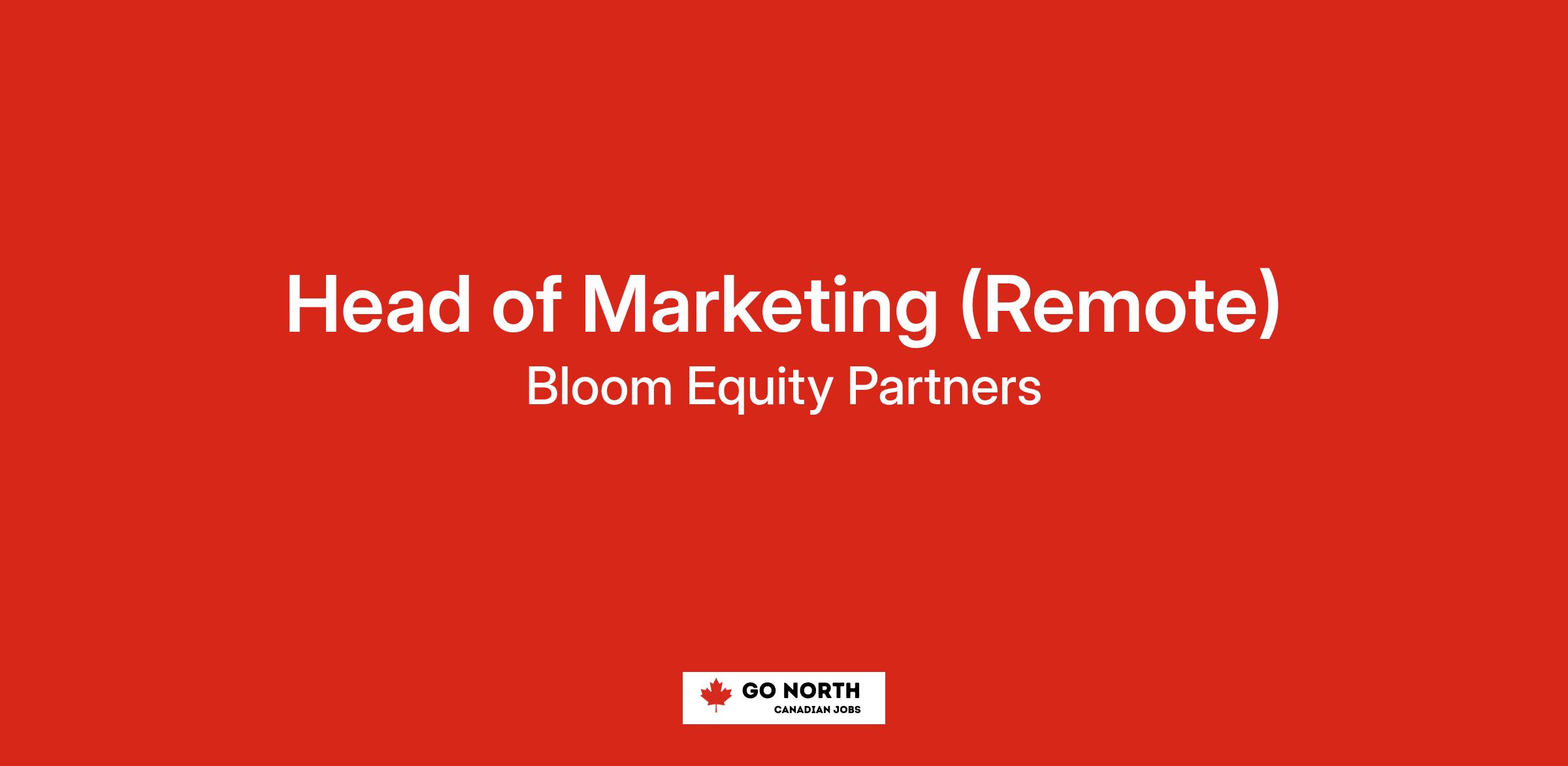 Head of Marketing (Remote)
Bloom Equity Partners

GO NORTH
CANADIAN JOBS